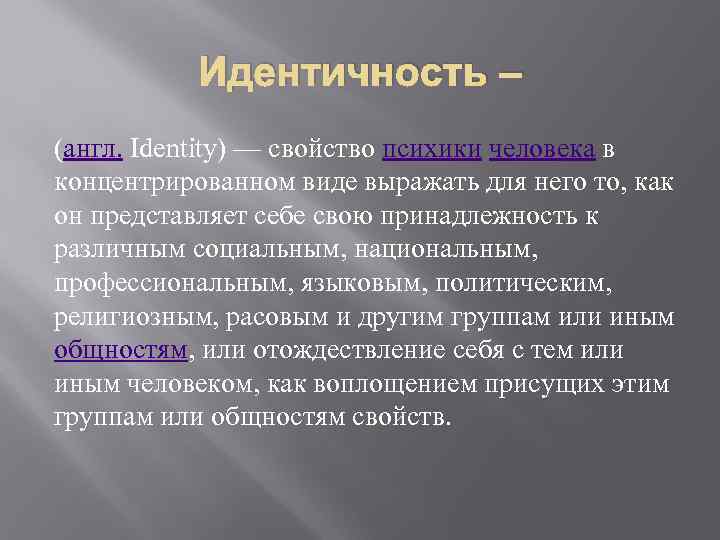 Идентичность –

(англ. Identity) — свойство психики человека в концентрированном виде выражать для него то, как он представляет себе свою принадлежность к различным социальным, национальным, профессиональным, языковым, политическим, религиозным, расовым и другим группам или иным общностям, или отождествление себя с тем или иным человеком, как воплощением присущих этим группам или общностям свойств.